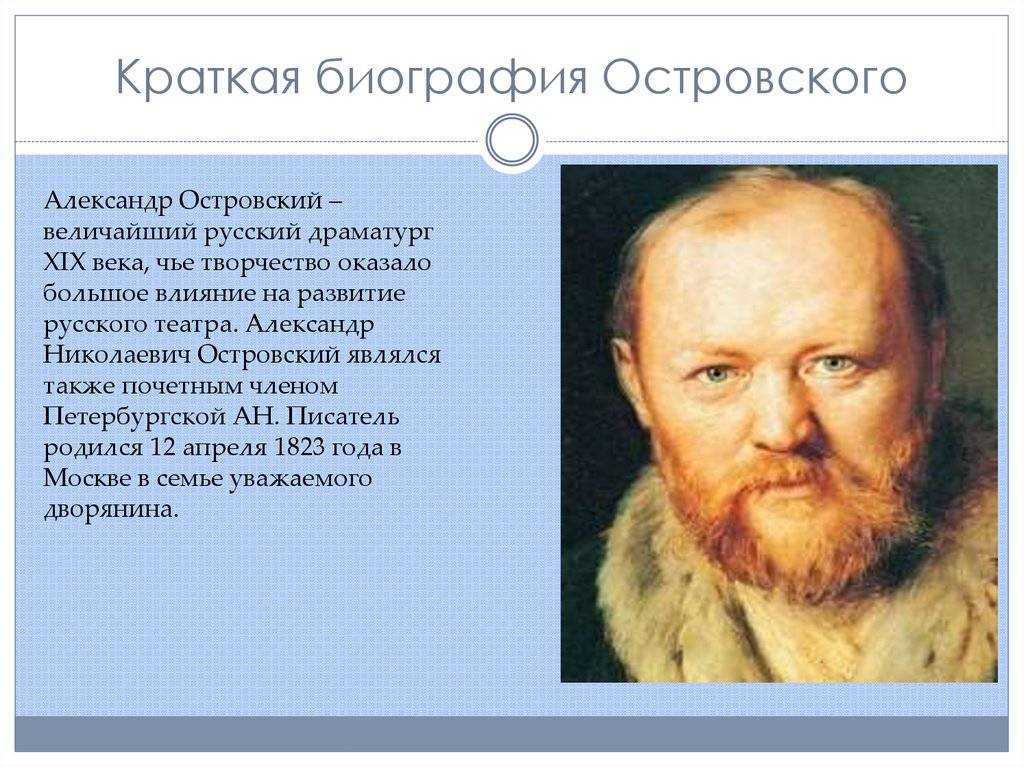 Краткая биография Островского

Александр Островский – величайший русский драматург XIX века, чье творчество оказало большое влияние на развитие русского театра. Александр Николаевич Островский являлся также почетным членом Петербургской АН. Писатель родился 12 апреля 1823 года в Москве в семье уважаемого дворянина.